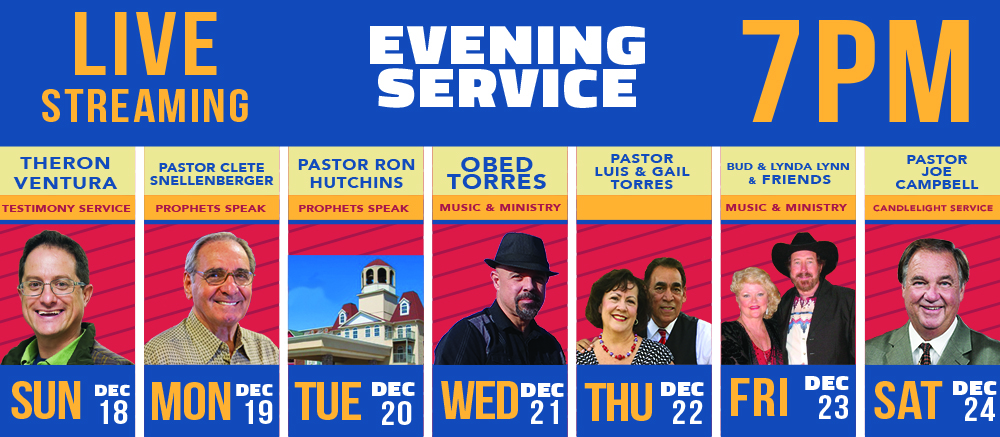 LIVE STREAMING

EVENING SERVICE

7PM

THERON VENTURA
TESTIMONY SERVICE
SUN DEC 18

PASTOR CLETE SNELLENBERGER
PROPHETS SPEAK
MON DEC 19

PASTOR RON HUTCHINS
PROPHETS SPEAK
TUE DEC 20

OBED TORRES
MUSIC & MINISTRY
WED DEC 21

PASTOR LUIS & GAIL TORRES
THU DEC 22

BUD & LYNDA LYNN & FRIENDS
MUSIC & MINISTRY
FRI DEC 23

PASTOR JOE CAMPBELL
CANDLELIGHT SERVICE
SAT DEC 24